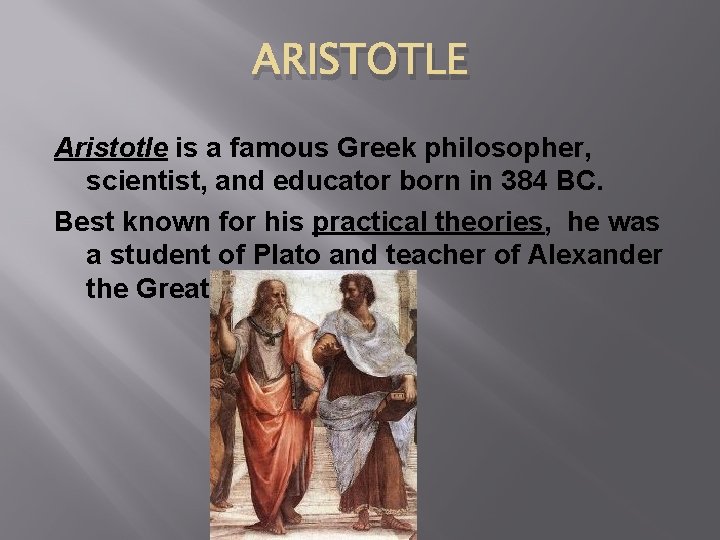 ARISTOTLE

Aristotle is a famous Greek philosopher, scientist, and educator born in 384 BC.

Best known for his practical theories, he was a student of Plato and teacher of Alexander the Great